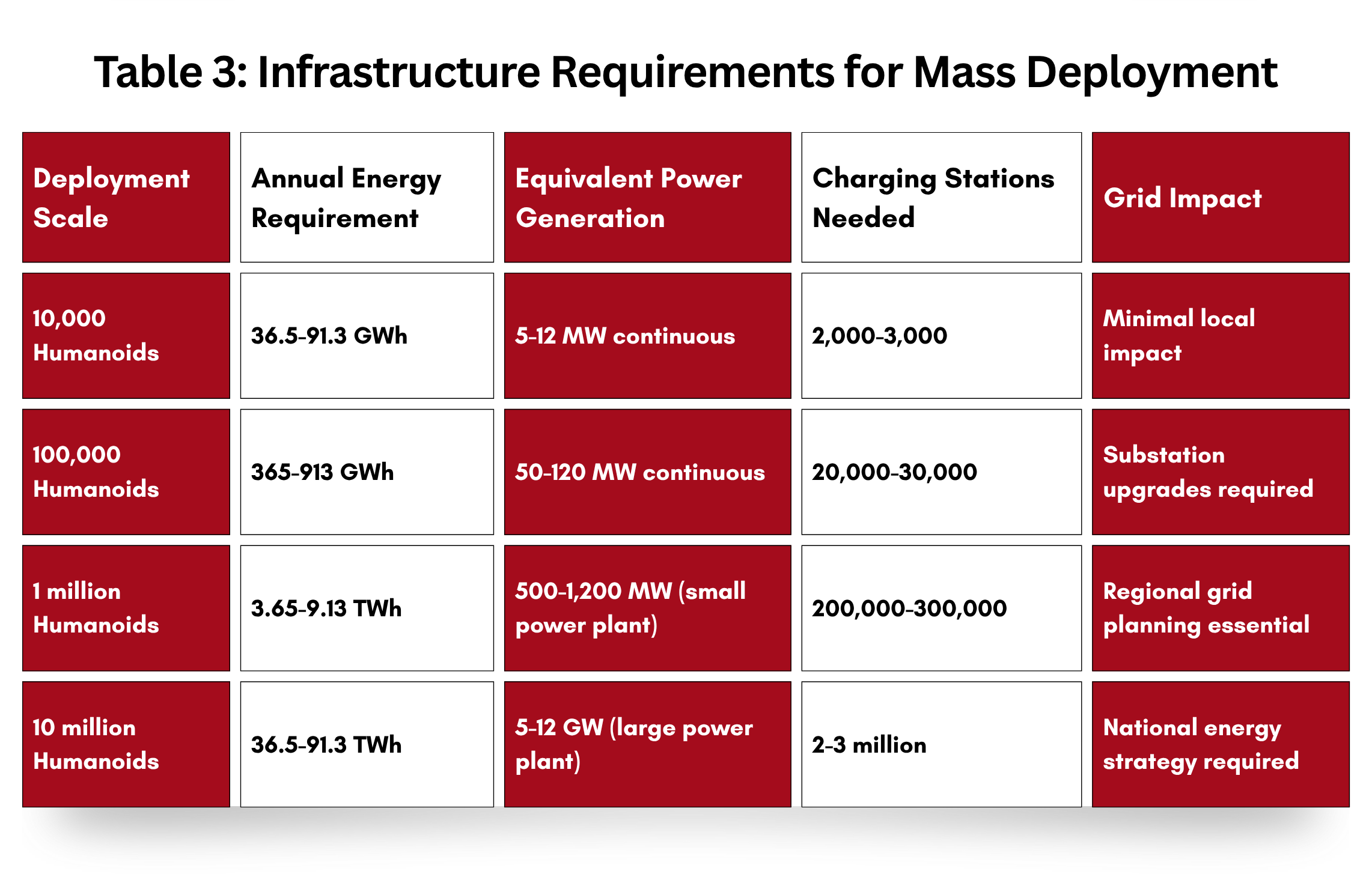 Table 3: Infrastructure Requirements for Mass Deployment

| Deployment Scale | Annual Energy Requirement | Equivalent Power Generation | Charging Stations Needed | Grid Impact |
|---|---|---|---|---|
| 10,000 Humanoids | 36.5-91.3 GWh | 5-12 MW continuous | 2,000-3,000 | Minimal local impact |
| 100,000 Humanoids | 365-913 GWh | 50-120 MW continuous | 20,000-30,000 | Substation upgrades required |
| 1 million Humanoids | 3.65-9.13 TWh | 500-1,200 MW (small power plant) | 200,000-300,000 | Regional grid planning essential |
| 10 million Humanoids | 36.5-91.3 TWh | 5-12 GW (large power plant) | 2-3 million | National energy strategy required |